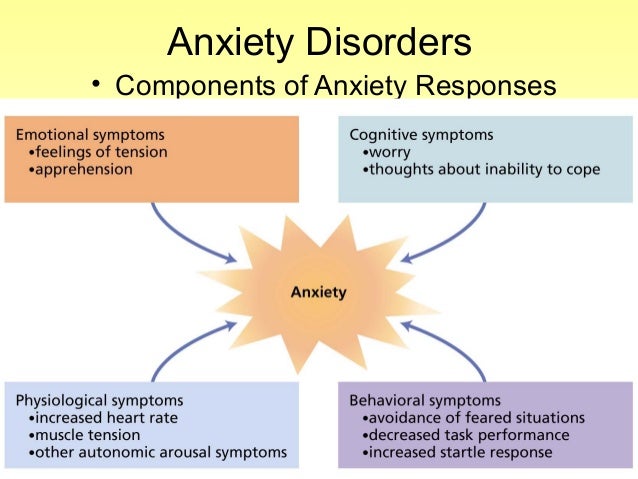 Anxiety Disorders

• Components of Anxiety Responses

Emotional symptoms
•feelings of tension
•apprehension

Cognitive symptoms
•worry
•thoughts about inability to cope

Anxiety

Physiological symptoms
•increased heart rate
•muscle tension
•other autonomic arousal symptoms

Behavioral symptoms
•avoidance of feared situations
•decreased task performance
•increased startle response